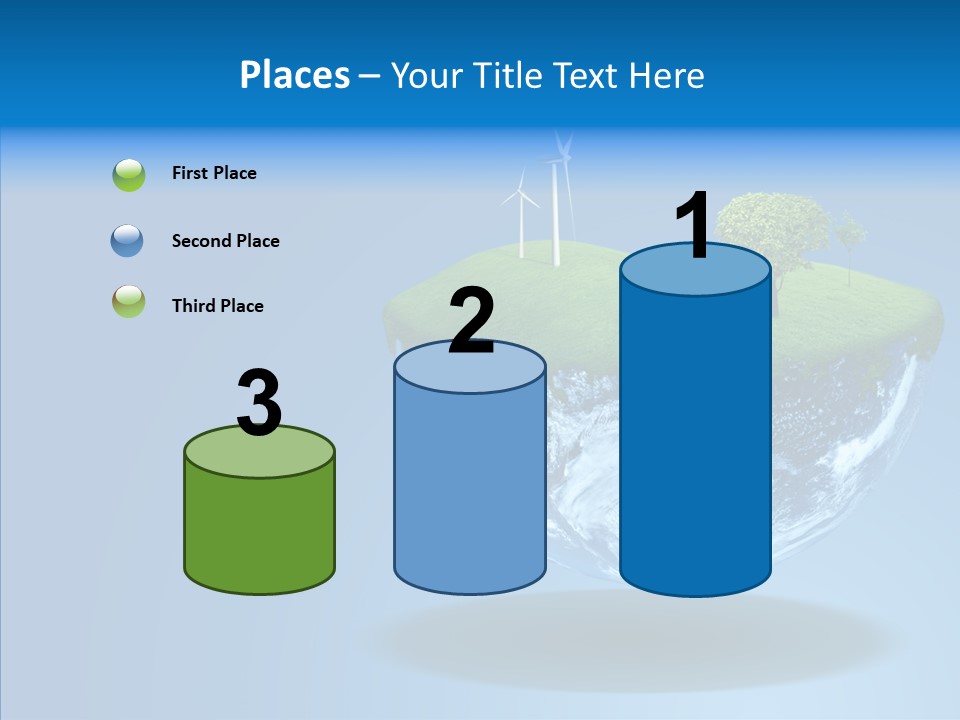 Places – Your Title Text Here

First Place

Second Place

Third Place

3

2

1